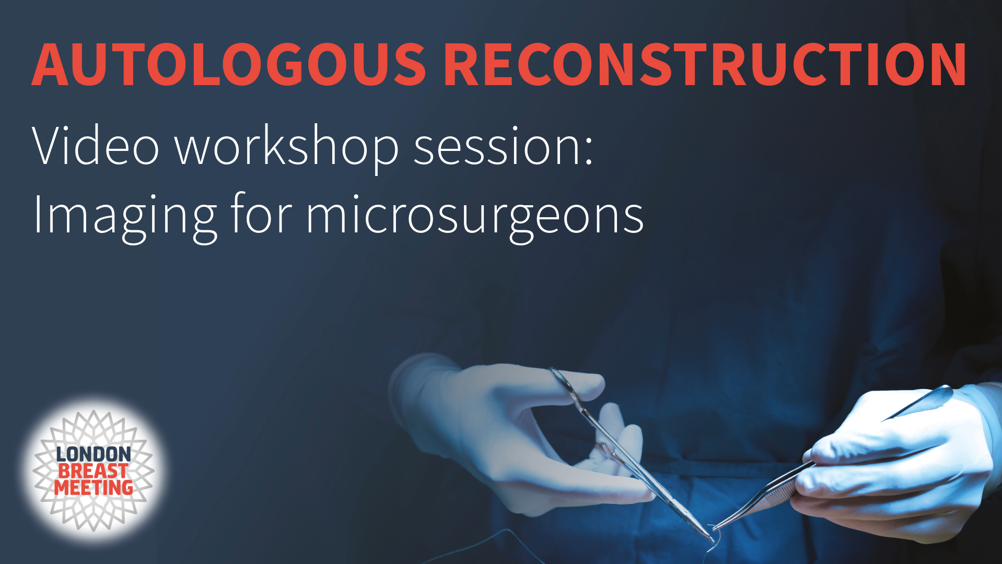 AUTOLOGOUS RECONSTRUCTION

Video workshop session: Imaging for microsurgeons

LONDON BREAST MEETING